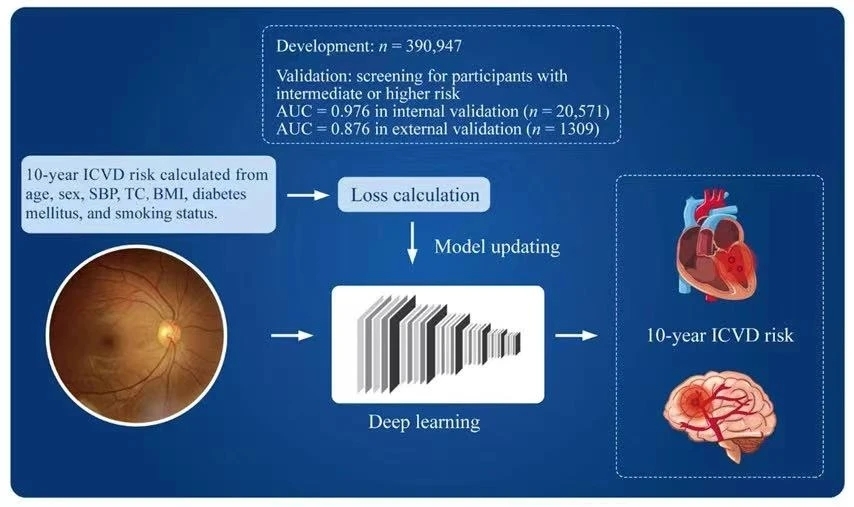 Development: $n$ = 390,947

Validation: screening for participants with intermediate or higher risk
AUC = 0.976 in internal validation ($n$ = 20,571)
AUC = 0.876 in external validation ($n$ = 1309)

10-year ICVD risk calculated from age, sex, SBP, TC, BMI, diabetes mellitus, and smoking status.

Loss calculation

Model updating

Deep learning

10-year ICVD risk